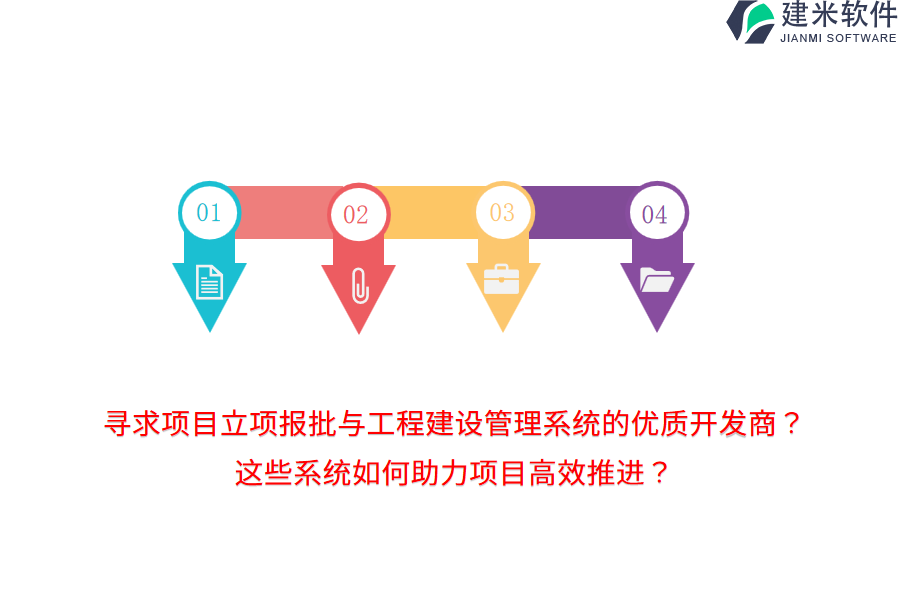 建米软件
JIANMI SOFTWARE

01
02
03
04

寻求项目立项报批与工程建设管理系统的优质开发商？
这些系统如何助力项目高效推进？